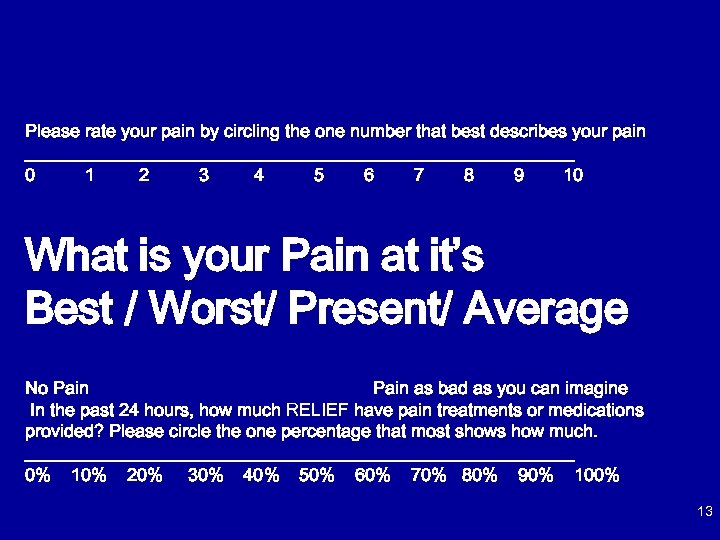 Please rate your pain by circling the one number that best describes your pain

0 1 2 3 4 5 6 7 8 9 10

What is your Pain at it's Best / Worst/ Present/ Average

No Pain Pain as bad as you can imagine

In the past 24 hours, how much RELIEF have pain treatments or medications provided? Please circle the one percentage that most shows how much.

0% 10% 20% 30% 40% 50% 60% 70% 80% 90% 100%

13